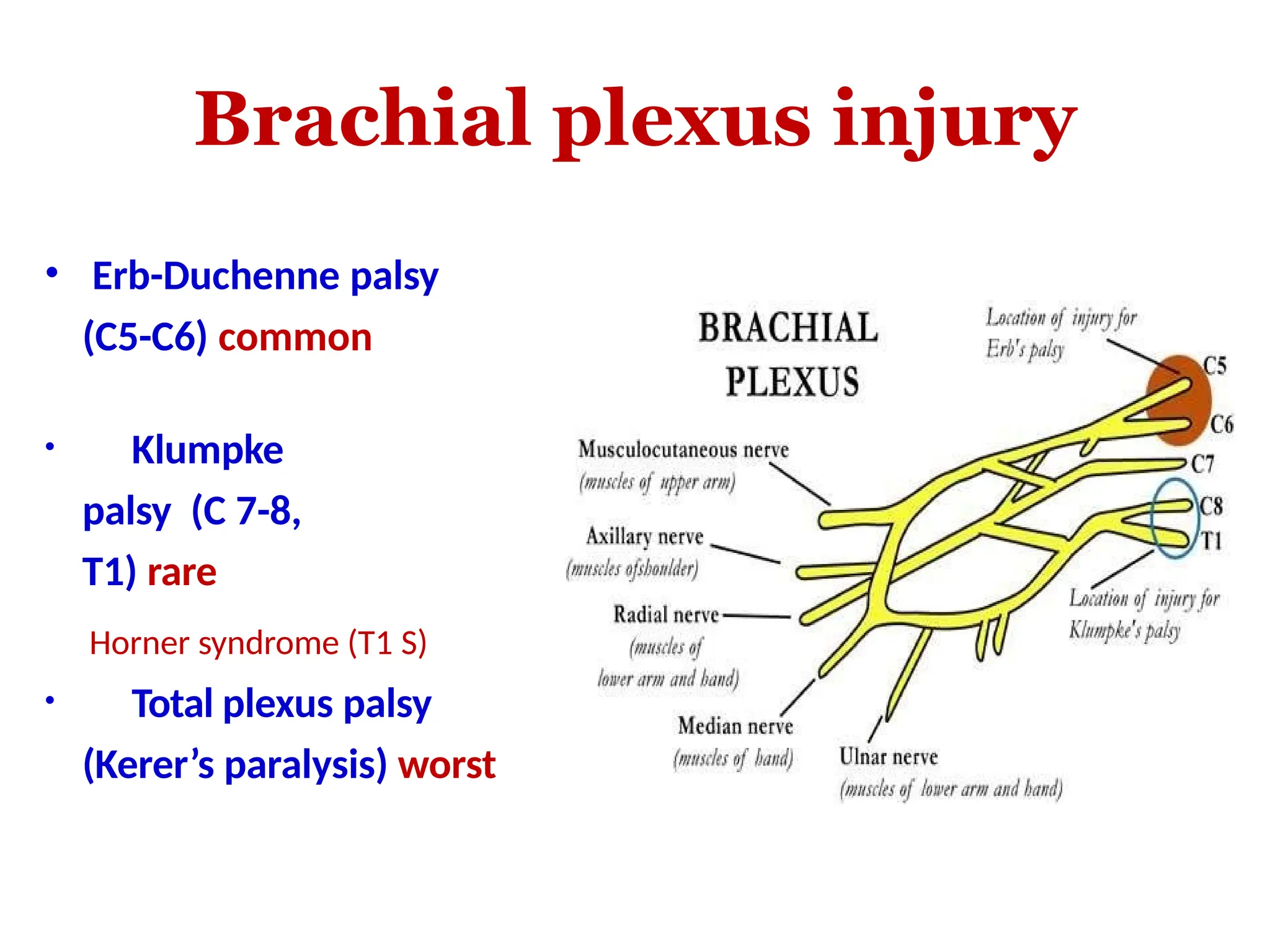 Brachial plexus injury

• Erb-Duchenne palsy (C5-C6) common

• Klumpke palsy (C 7-8, T1) rare

Horner syndrome (T1 S)

• Total plexus palsy (Kerer's paralysis) worst

BRACHIAL PLEXUS

Location of injury for Erb's palsy

C5

C6

C7

C8

T1

Musculocutaneous nerve (muscles of upper arm)

Axillary nerve (muscles ofshoulder)

Radial nerve (muscles of lower arm and hand)

Median nerve (muscles of hand)

Ulnar nerve (muscles of lower arm and hand)

Location of injury for Klumpke's palsy